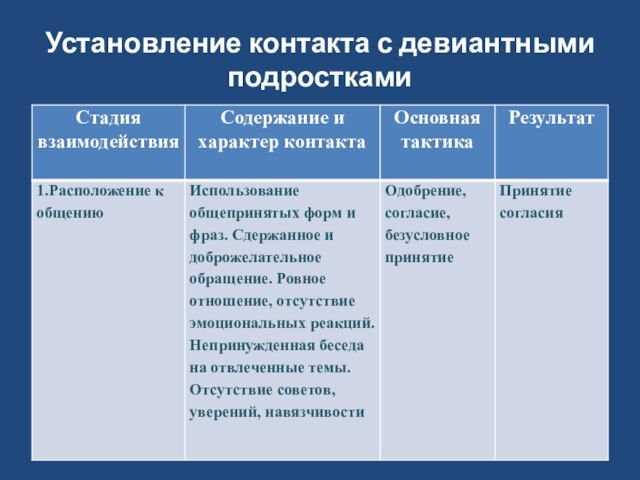 Установление контакта с девиантными подростками

| Стадия взаимодействия | Содержание и характер контакта | Основная тактика | Результат |
|---|---|---|---|
| 1.Расположение к общению | Использование общепринятых форм и фраз. Сдержанное и доброжелательное обращение. Ровное отношение, отсутствие эмоциональных реакций. Непринужденная беседа на отвлеченные темы. Отсутствие советов, уверений, навязчивости | Одобрение, согласие, безусловное принятие | Принятие согласия |